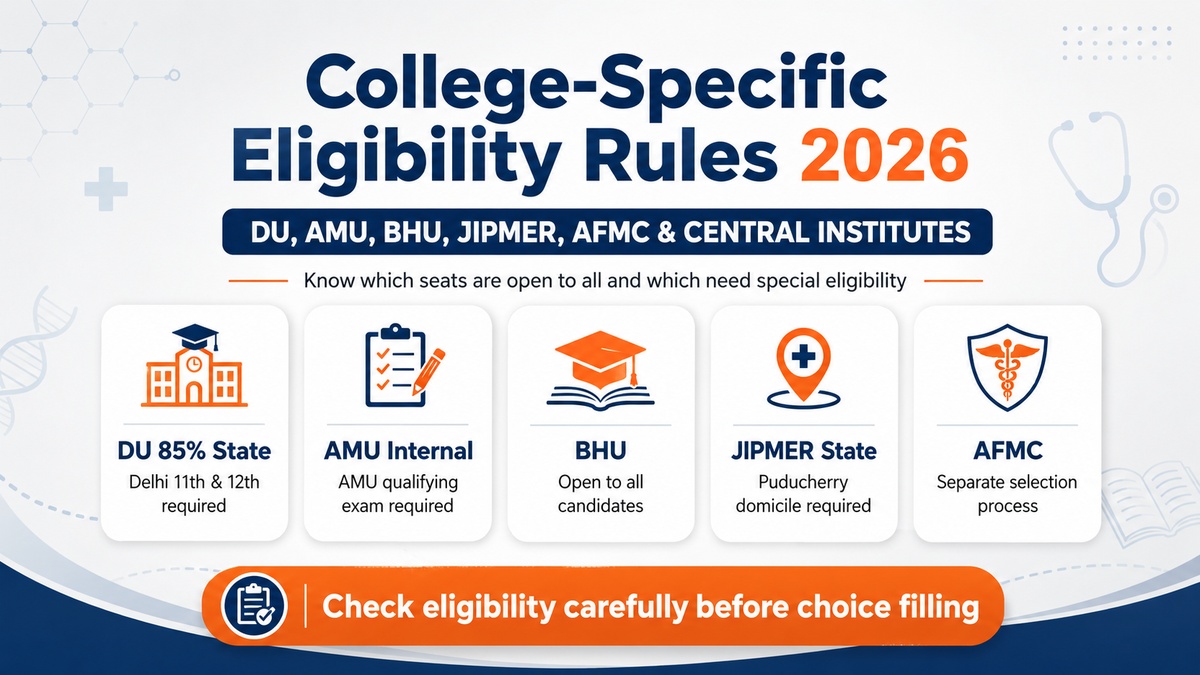 College-Specific Eligibility Rules 2026

DU, AMU, BHU, JIPMER, AFMC & CENTRAL INSTITUTES

Know which seats are open to all and which need special eligibility

DU 85% State
Delhi 11th & 12th required

AMU Internal
AMU qualifying exam required

BHU
Open to all candidates

JIPMER State
Puducherry domicile required

AFMC
Separate selection process

Check eligibility carefully before choice filling